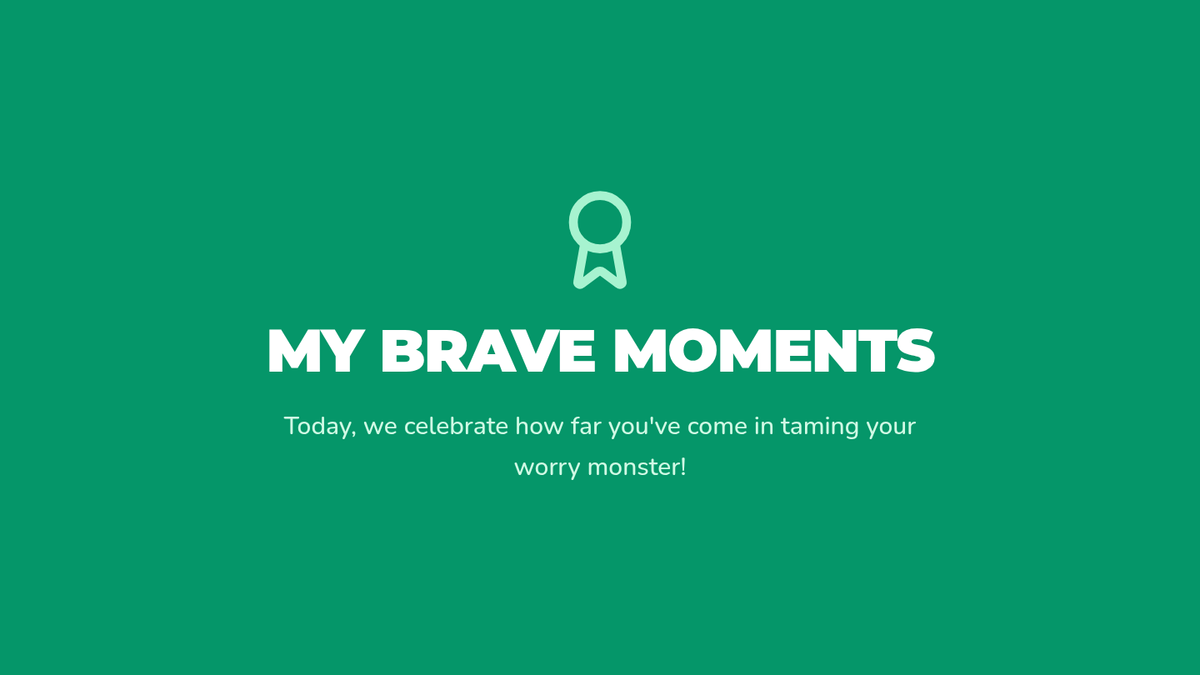 MY BRAVE MOMENTS

Today, we celebrate how far you've come in taming your worry monster!